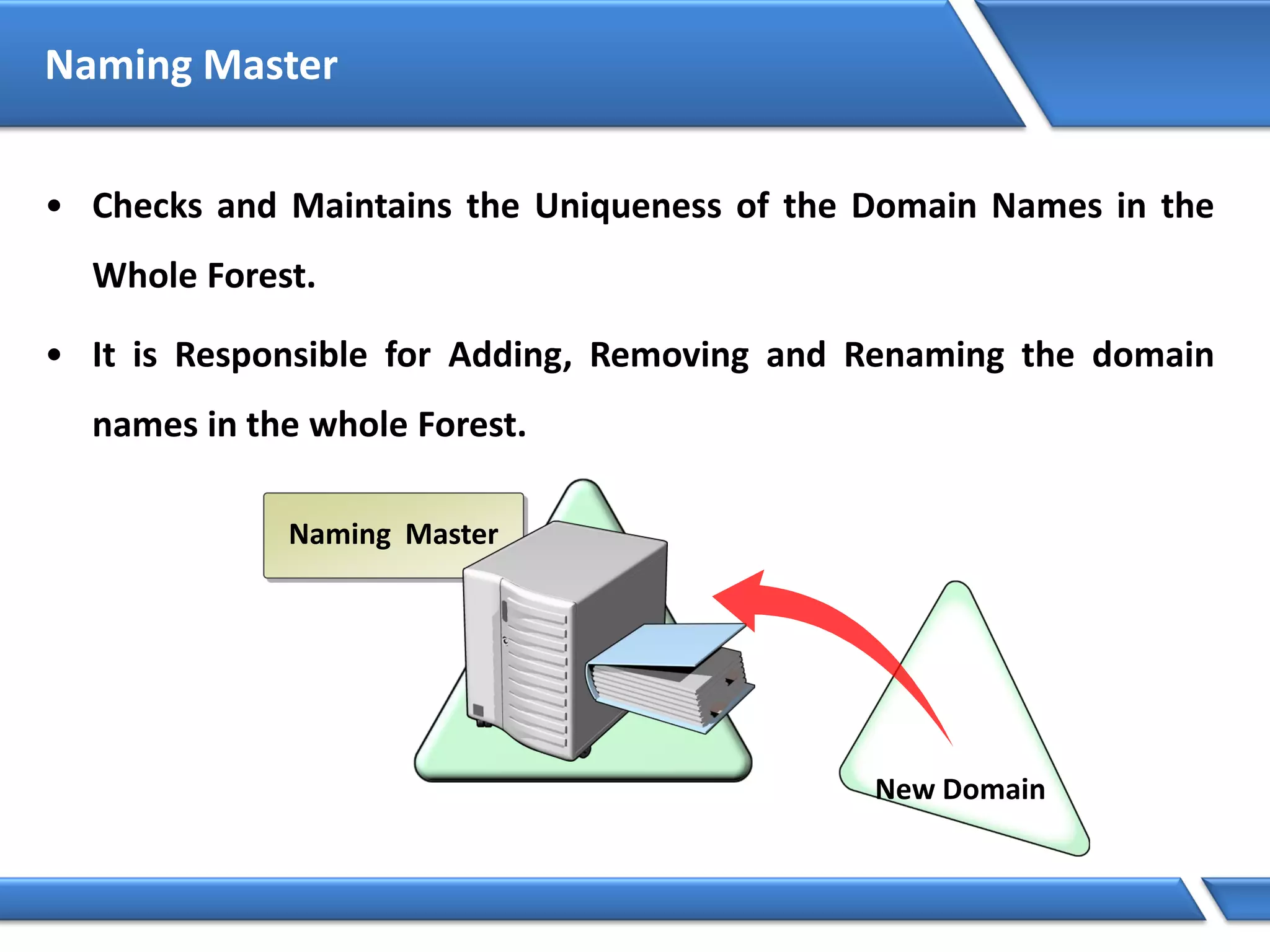 Naming Master

• Checks and Maintains the Uniqueness of the Domain Names in the Whole Forest.

• It is Responsible for Adding, Removing and Renaming the domain names in the whole Forest.

Naming Master

New Domain